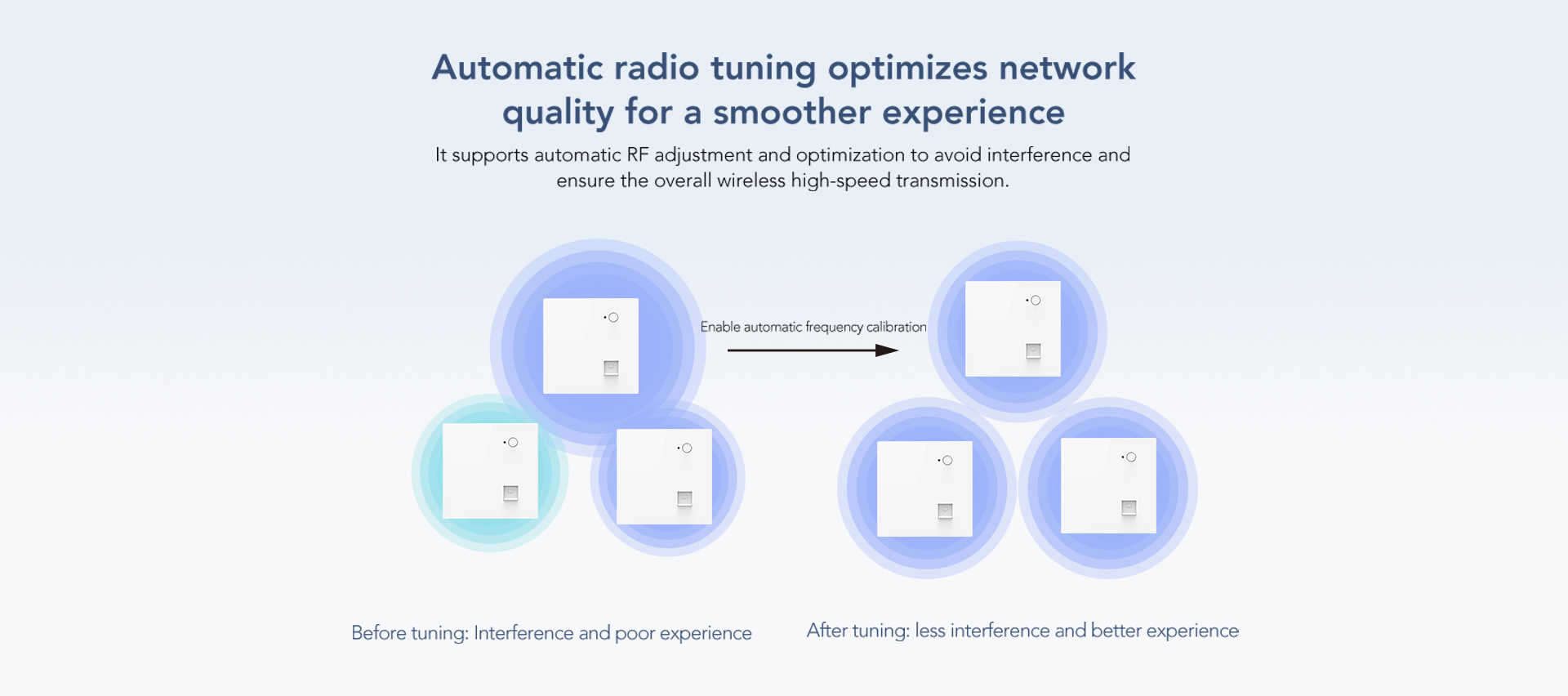 Automatic radio tuning optimizes network quality for a smoother experience

It supports automatic RF adjustment and optimization to avoid interference and ensure the overall wireless high-speed transmission.

Enable automatic frequency calibration

Before tuning: Interference and poor experience

After tuning: less interference and better experience